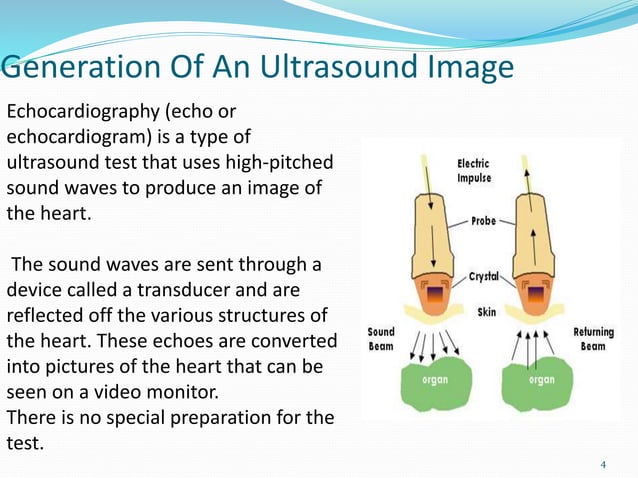 Generation Of An Ultrasound Image

Echocardiography (echo or echocardiogram) is a type of ultrasound test that uses high-pitched sound waves to produce an image of the heart.

The sound waves are sent through a device called a transducer and are reflected off the various structures of the heart. These echoes are converted into pictures of the heart that can be seen on a video monitor.
There is no special preparation for the test.

Electric Impulse
Probe
Crystal
Skin
Sound Beam
Returning Beam
organ
organ

4